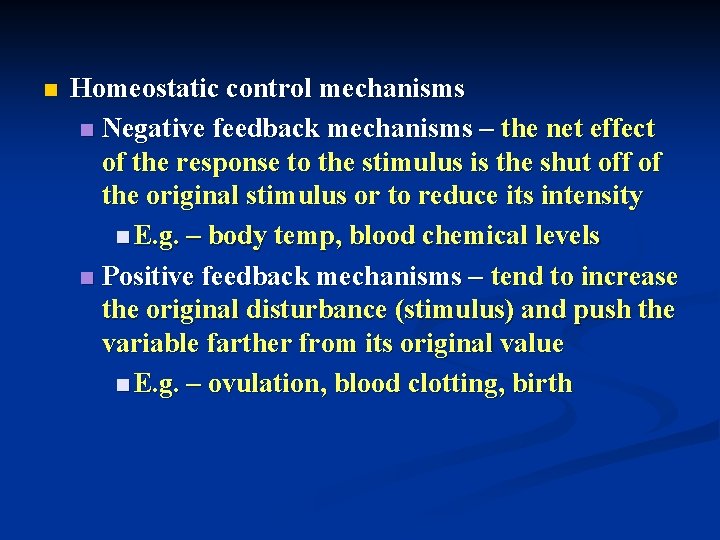 Homeostatic control mechanisms

Negative feedback mechanisms – the net effect of the response to the stimulus is the shut off of the original stimulus or to reduce its intensity

E.g. – body temp, blood chemical levels

Positive feedback mechanisms – tend to increase the original disturbance (stimulus) and push the variable farther from its original value

E.g. – ovulation, blood clotting, birth